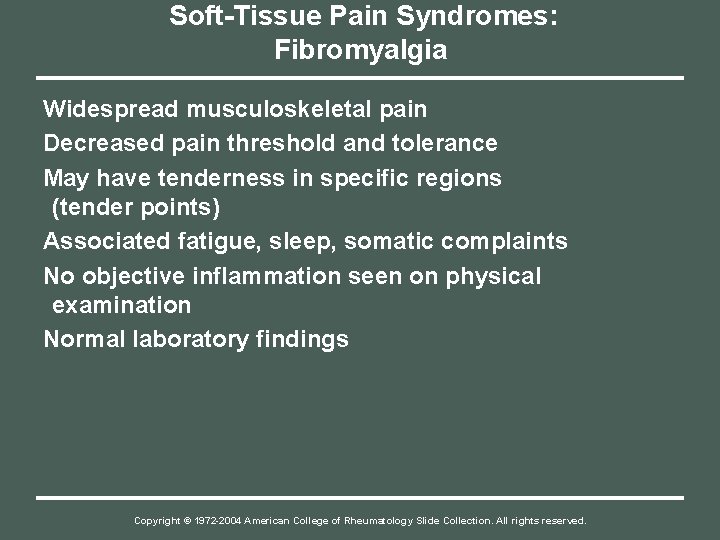 Soft-Tissue Pain Syndromes: Fibromyalgia

Widespread musculoskeletal pain

Decreased pain threshold and tolerance

May have tenderness in specific regions (tender points)

Associated fatigue, sleep, somatic complaints

No objective inflammation seen on physical examination

Normal laboratory findings

Copyright © 1972-2004 American College of Rheumatology Slide Collection. All rights reserved.